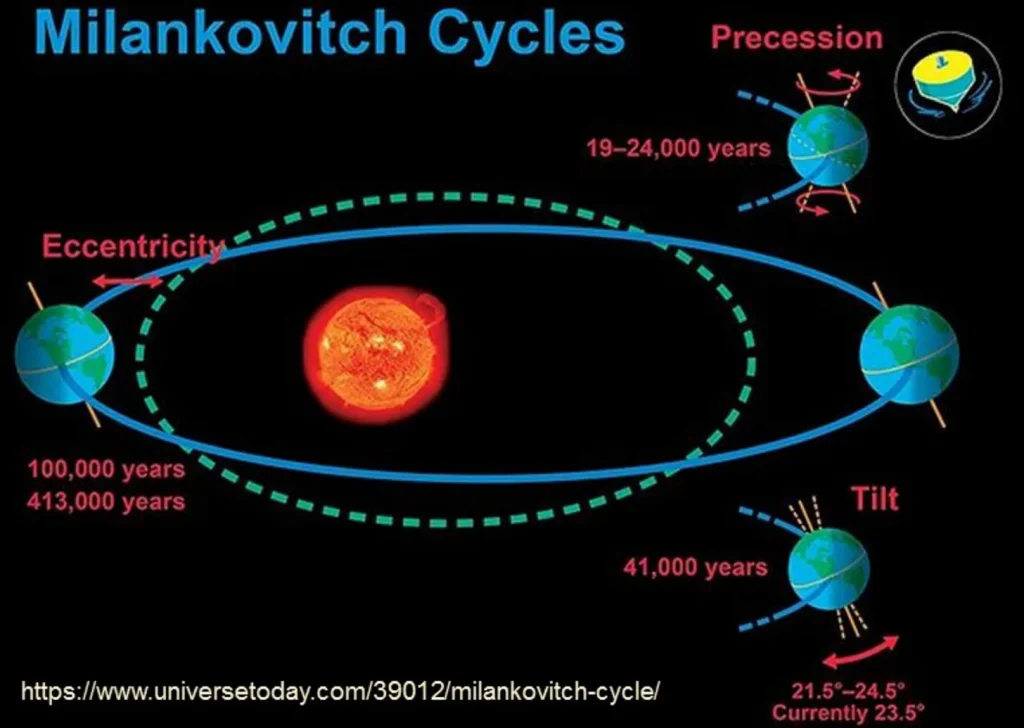 Milankovitch Cycles

Precession

19–24,000 years

Eccentricity

100,000 years
413,000 years

Tilt

41,000 years

21.5°–24.5°
Currently 23.5°

https://www.universetoday.com/39012/milankovitch-cycle/